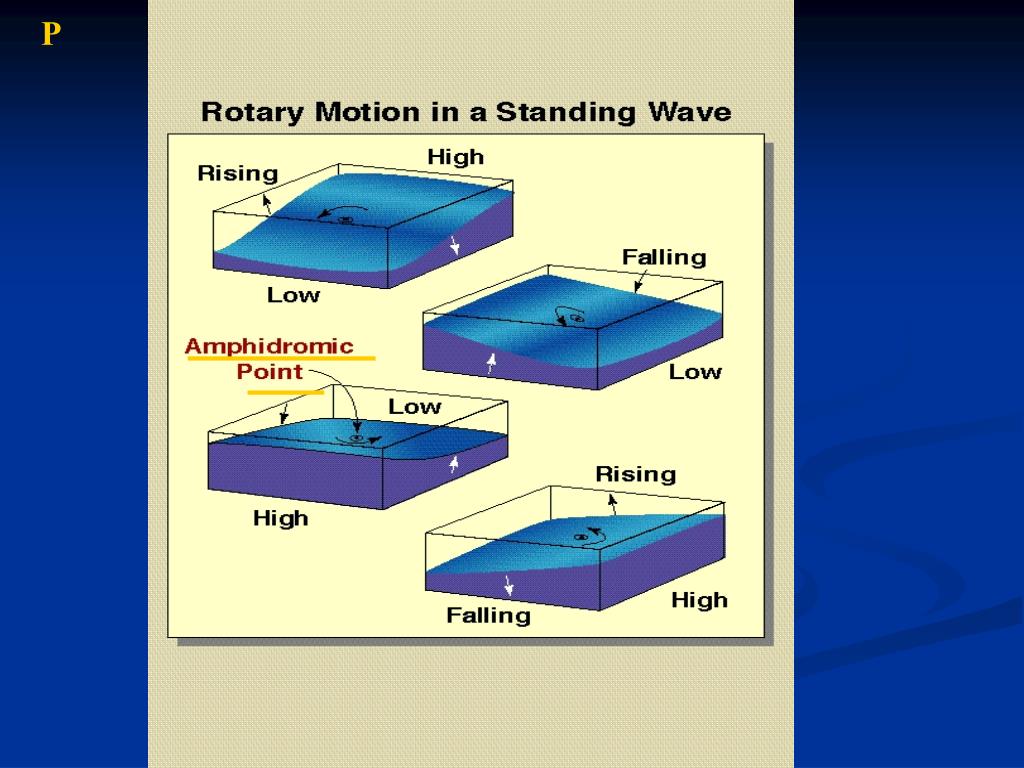 P

Rotary Motion in a Standing Wave

Rising

High

Low

Falling

Low

Amphidromic Point

Low

High

Rising

Falling

High